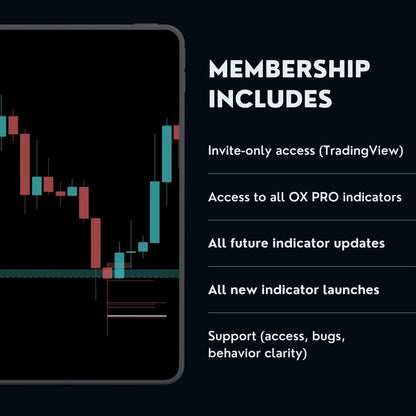 MEMBERSHIP INCLUDES

Invite-only access (TradingView)

Access to all OX PRO indicators

All future indicator updates

All new indicator launches

Support (access, bugs, behavior clarity)